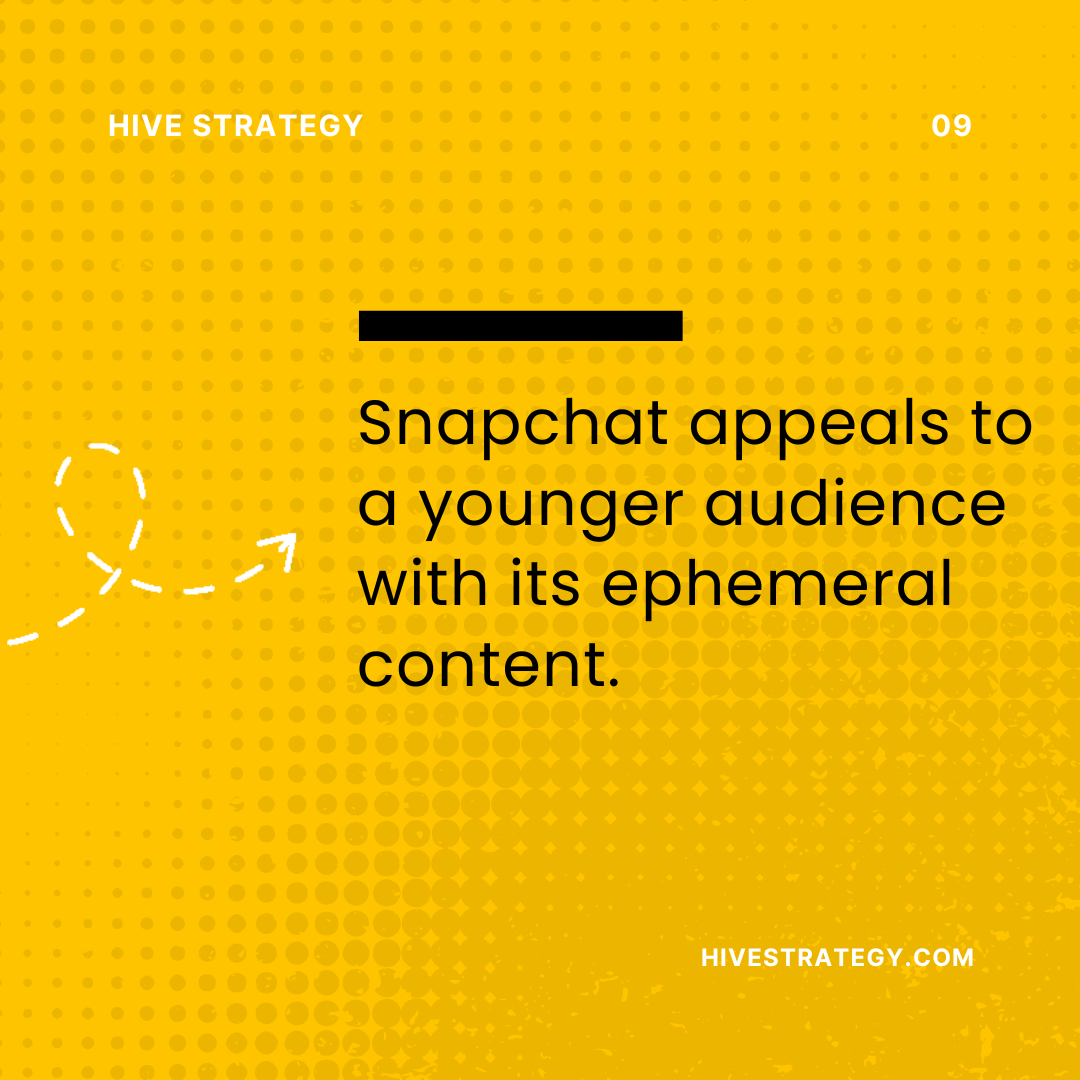 HIVE STRATEGY

09

Snapchat appeals to a younger audience with its ephemeral content.

HIVESTRATEGY.COM